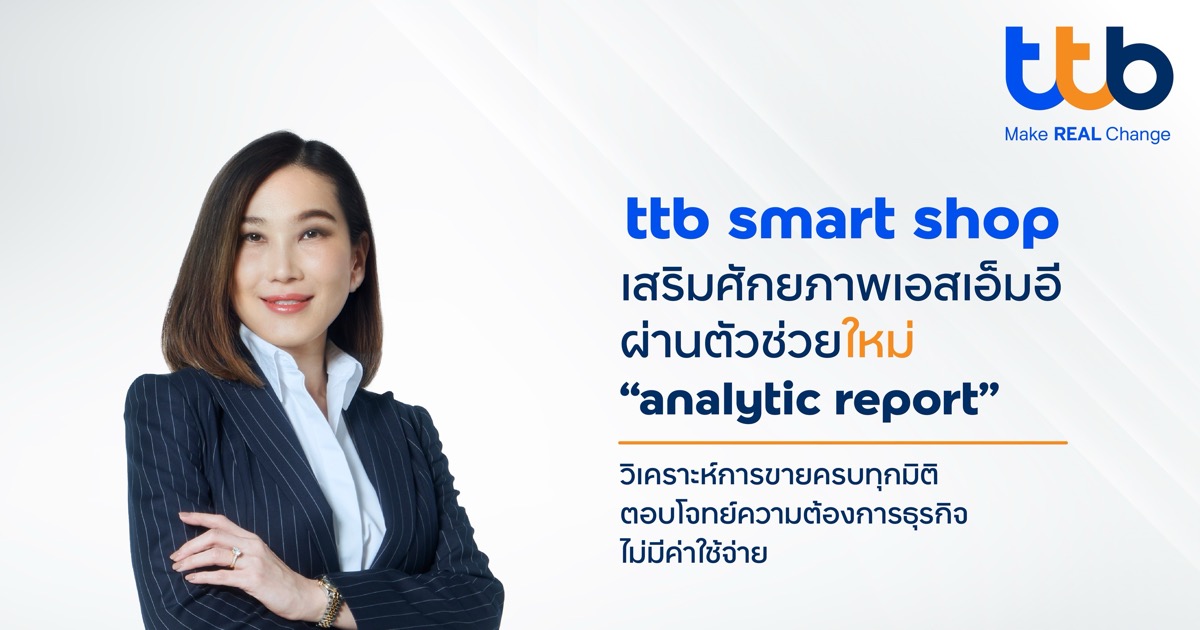 ttb
Make REAL Change

ttb smart shop
เสริมศักยภาพเอสเอ็มอี
ผ่านตัวช่วยใหม่
“analytic report”

วิเคราะห์การขายครบทุกมิติ
ตอบโจทย์ความต้องการธุรกิจ
ไม่มีค่าใช้จ่าย